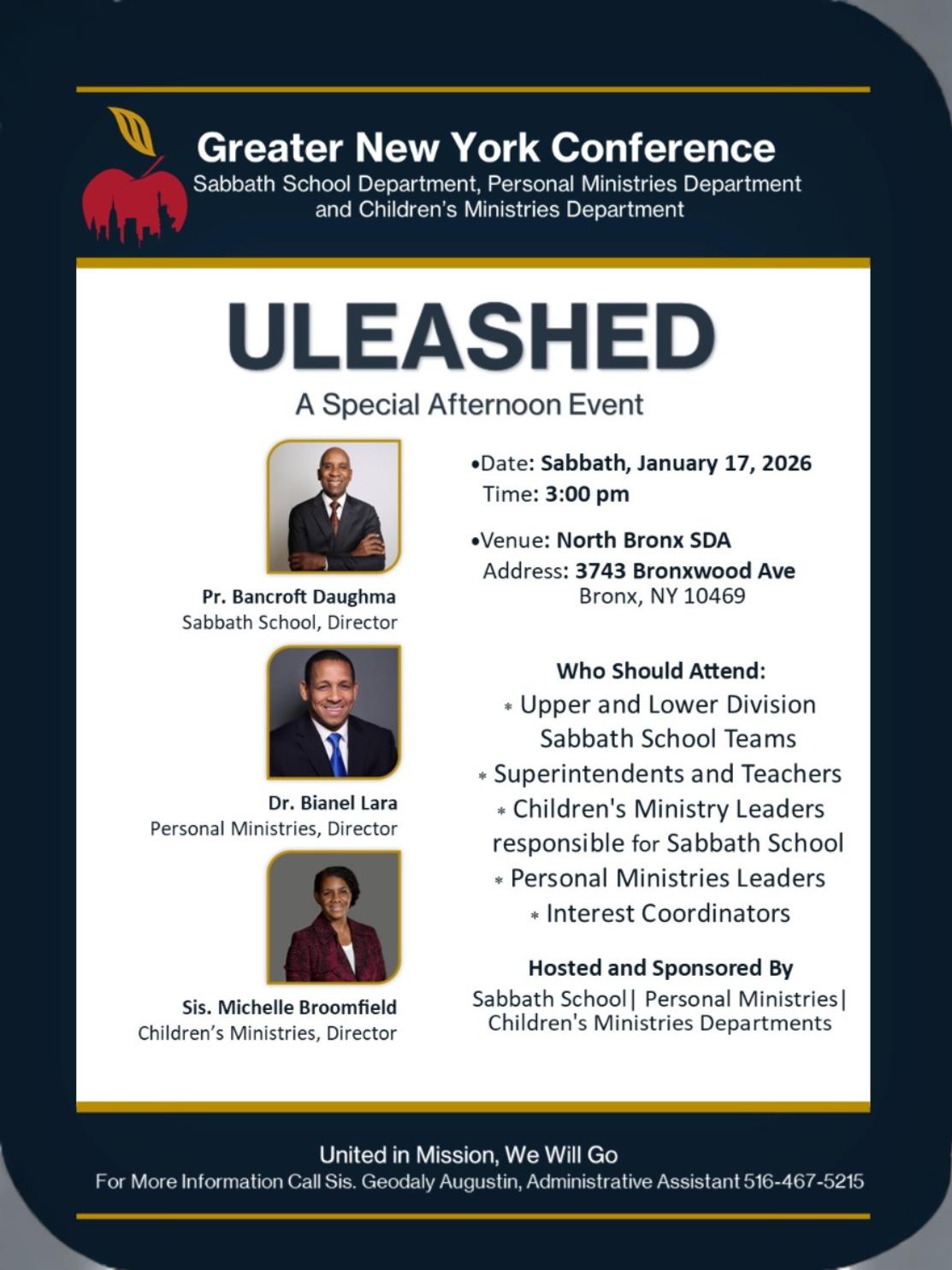 Greater New York Conference
Sabbath School Department, Personal Ministries Department and Children's Ministries Department

ULEASHED
A Special Afternoon Event

Pr. Bancroft Daughma
Sabbath School, Director

Dr. Bianel Lara
Personal Ministries, Director

Sis. Michelle Broomfield
Children's Ministries, Director

•Date: Sabbath, January 17, 2026
Time: 3:00 pm

•Venue: North Bronx SDA
Address: 3743 Bronxwood Ave
Bronx, NY 10469

Who Should Attend:
* Upper and Lower Division Sabbath School Teams
* Superintendents and Teachers
* Children's Ministry Leaders responsible for Sabbath School
* Personal Ministries Leaders
* Interest Coordinators

Hosted and Sponsored By
Sabbath School| Personal Ministries| Children's Ministries Departments

United in Mission, We Will Go
For More Information Call Sis. Geodaly Augustin, Administrative Assistant 516-467-5215